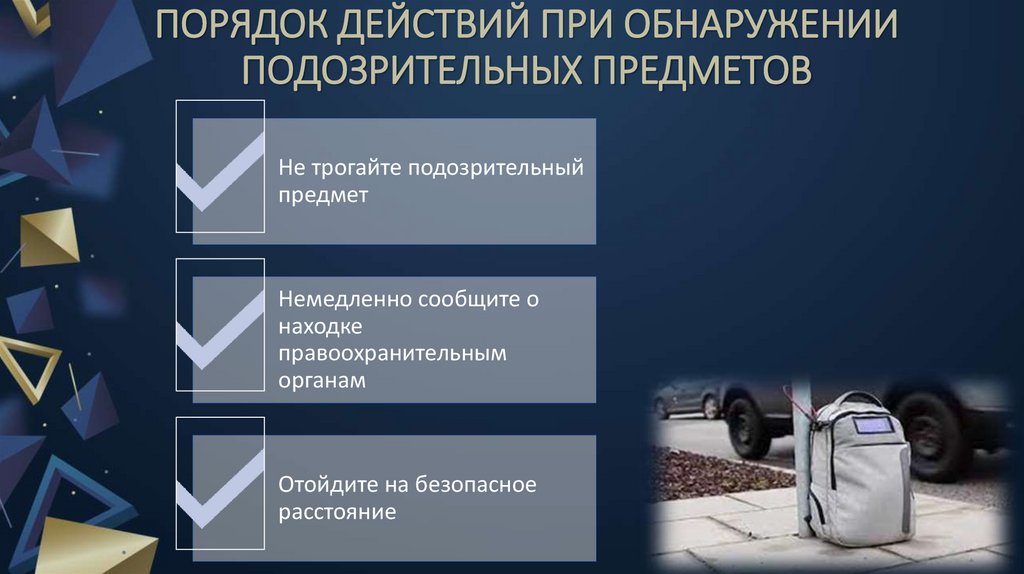 ПОРЯДОК ДЕЙСТВИЙ ПРИ ОБНАРУЖЕНИИ ПОДОЗРИТЕЛЬНЫХ ПРЕДМЕТОВ

Не трогайте подозрительный предмет

Немедленно сообщите о находке правоохранительным органам

Отойдите на безопасное расстояние